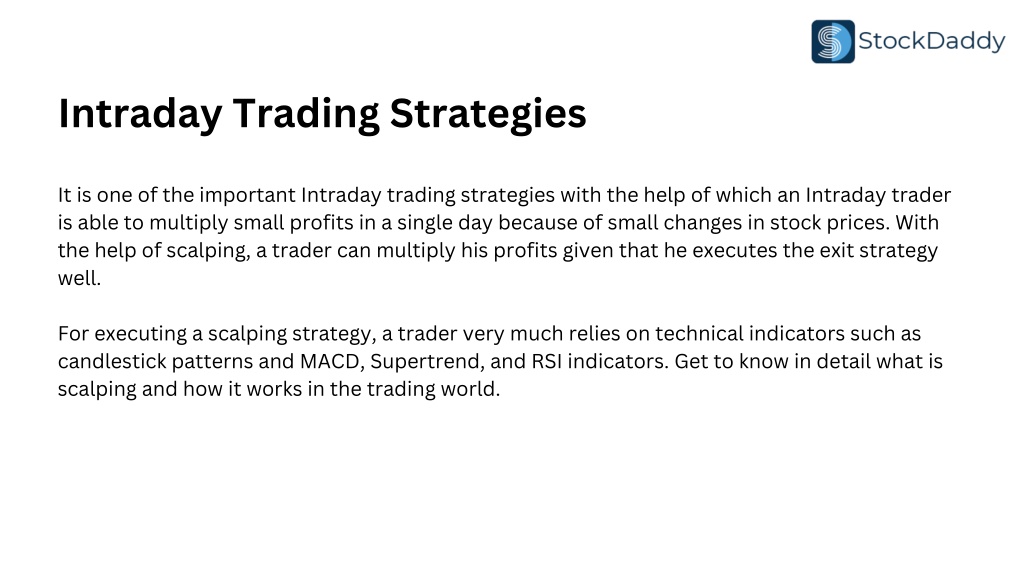 StockDaddy

Intraday Trading Strategies

It is one of the important Intraday trading strategies with the help of which an Intraday trader is able to multiply small profits in a single day because of small changes in stock prices. With the help of scalping, a trader can multiply his profits given that he executes the exit strategy well.

For executing a scalping strategy, a trader very much relies on technical indicators such as candlestick patterns and MACD, Supertrend, and RSI indicators. Get to know in detail what is scalping and how it works in the trading world.